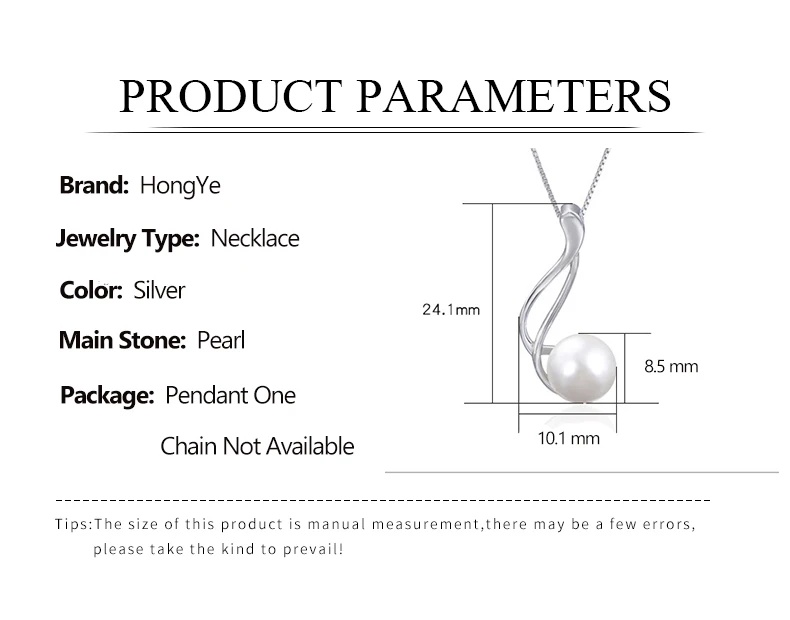 PRODUCT PARAMETERS

Brand: HongYe

Jewelry Type: Necklace

Color: Silver

Main Stone: Pearl

Package: Pendant One

Chain Not Available

24.1mm

8.5 mm

10.1 mm

Tips:The size of this product is manual measurement,there may be a few errors, please take the kind to prevail!